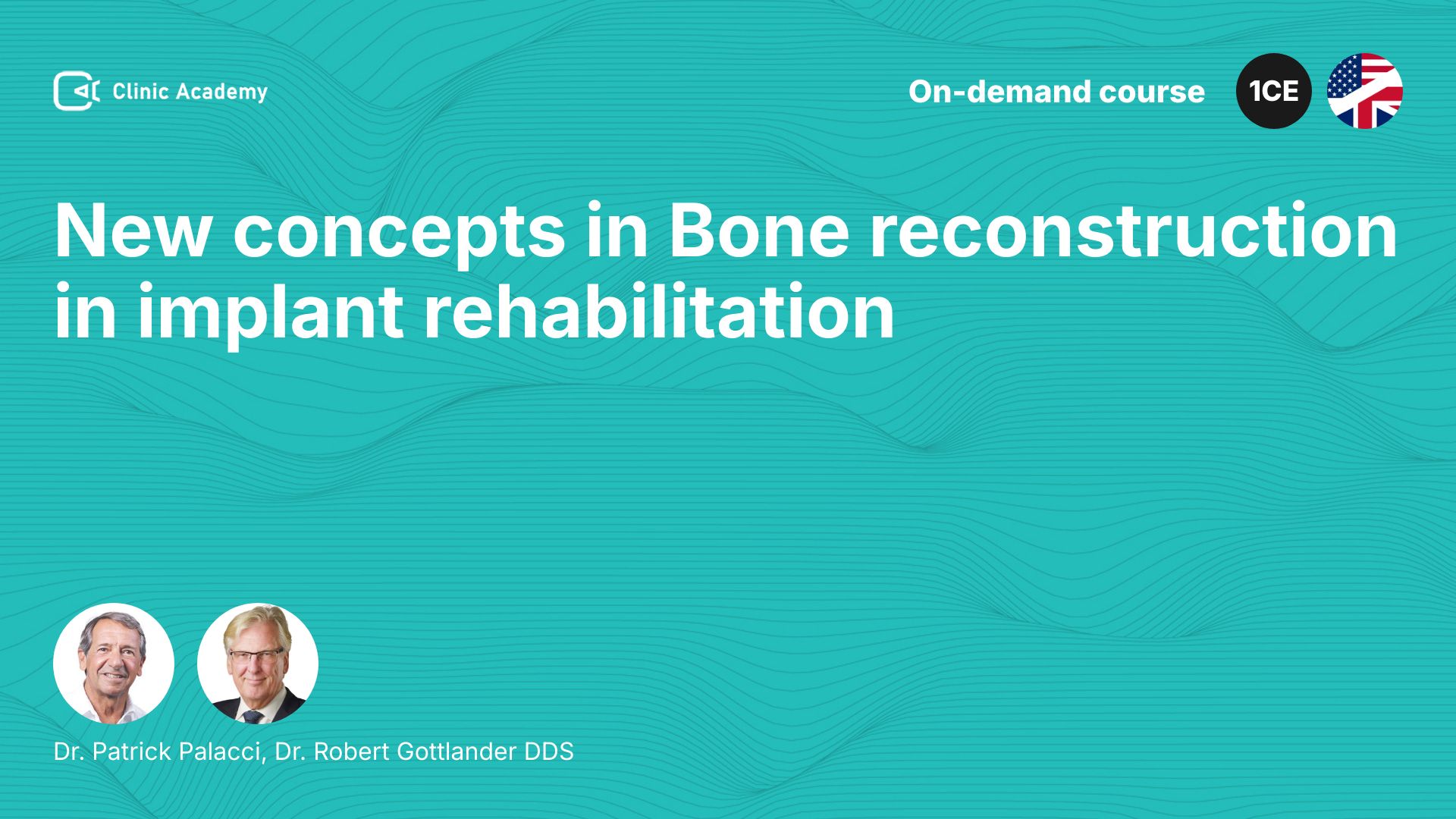 Clinic Academy

On-demand course

1CE

New concepts in Bone reconstruction in implant rehabilitation

Dr. Patrick Palacci, Dr. Robert Gottlander DDS